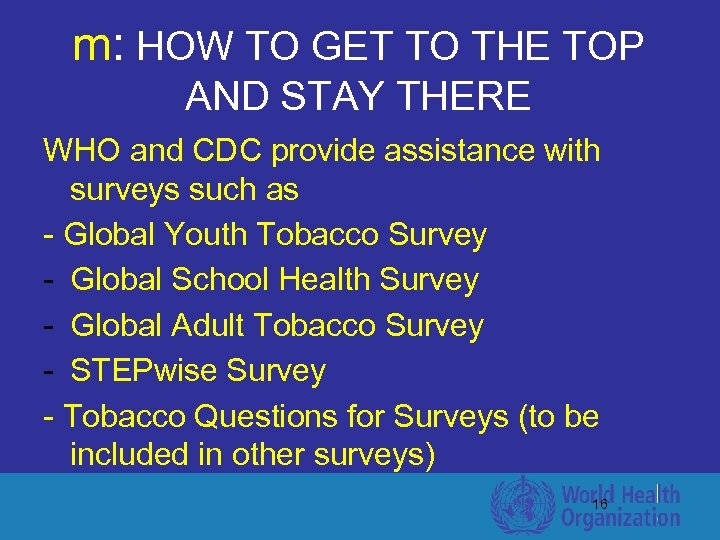 m: HOW TO GET TO THE TOP AND STAY THERE

WHO and CDC provide assistance with surveys such as

- Global Youth Tobacco Survey
- Global School Health Survey
- Global Adult Tobacco Survey
- STEPwise Survey
- Tobacco Questions for Surveys (to be included in other surveys)

16

World Health Organization